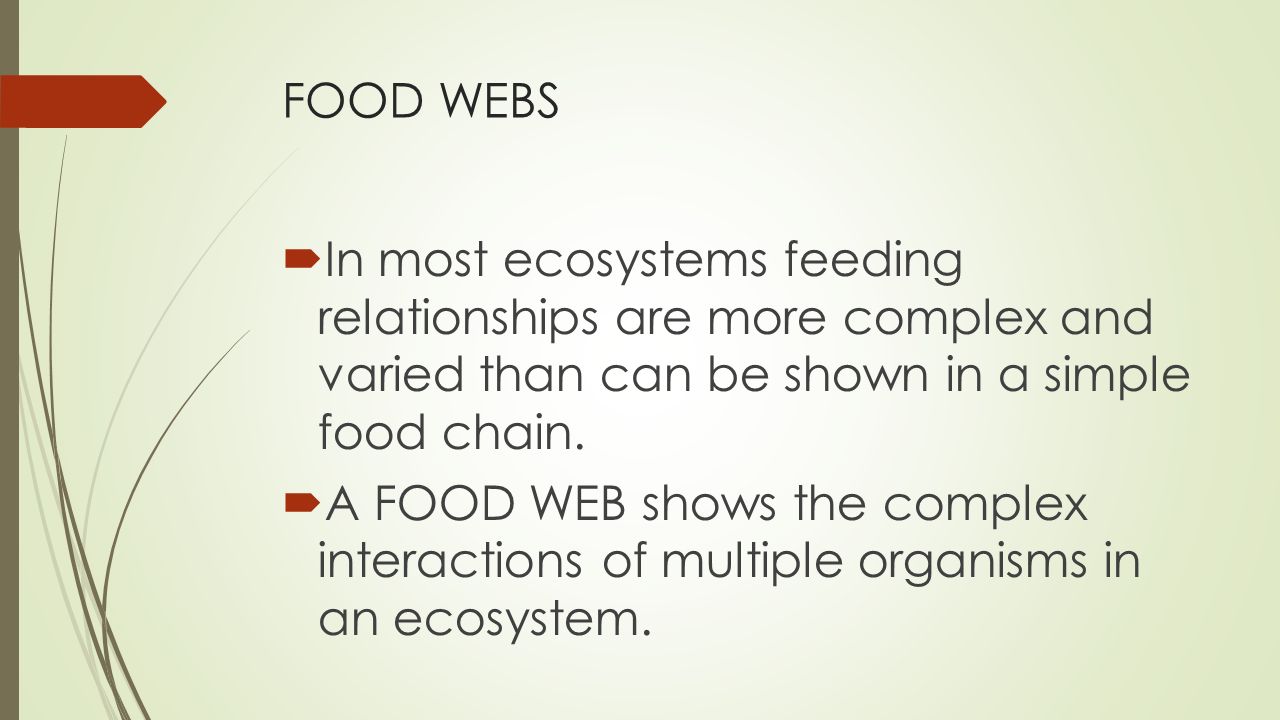 FOOD WEBS

In most ecosystems feeding relationships are more complex and varied than can be shown in a simple food chain.

A FOOD WEB shows the complex interactions of multiple organisms in an ecosystem.